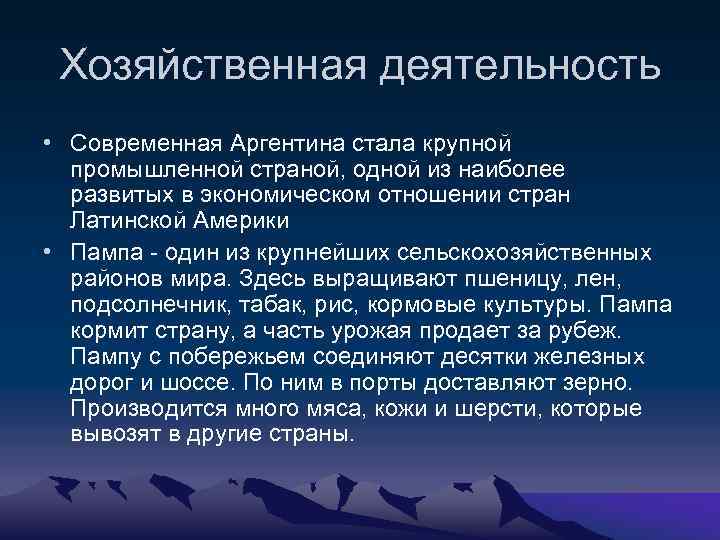 Хозяйственная деятельность

• Современная Аргентина стала крупной промышленной страной, одной из наиболее развитых в экономическом отношении стран Латинской Америки

• Пампа - один из крупнейших сельскохозяйственных районов мира. Здесь выращивают пшеницу, лен, подсолнечник, табак, рис, кормовые культуры. Пампа кормит страну, а часть урожая продает за рубеж. Пампу с побережьем соединяют десятки железных дорог и шоссе. По ним в порты доставляют зерно. Производится много мяса, кожи и шерсти, которые вывозят в другие страны.